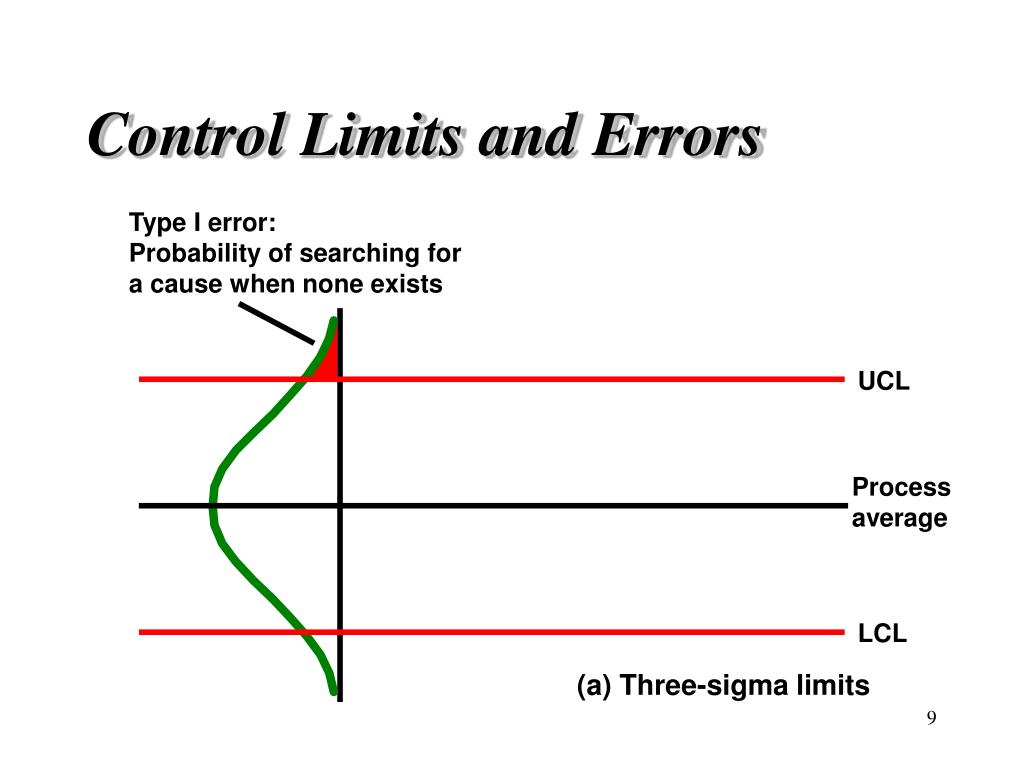 Control Limits and Errors

Type I error:
Probability of searching for a cause when none exists

UCL

Process average

LCL

(a) Three-sigma limits

9